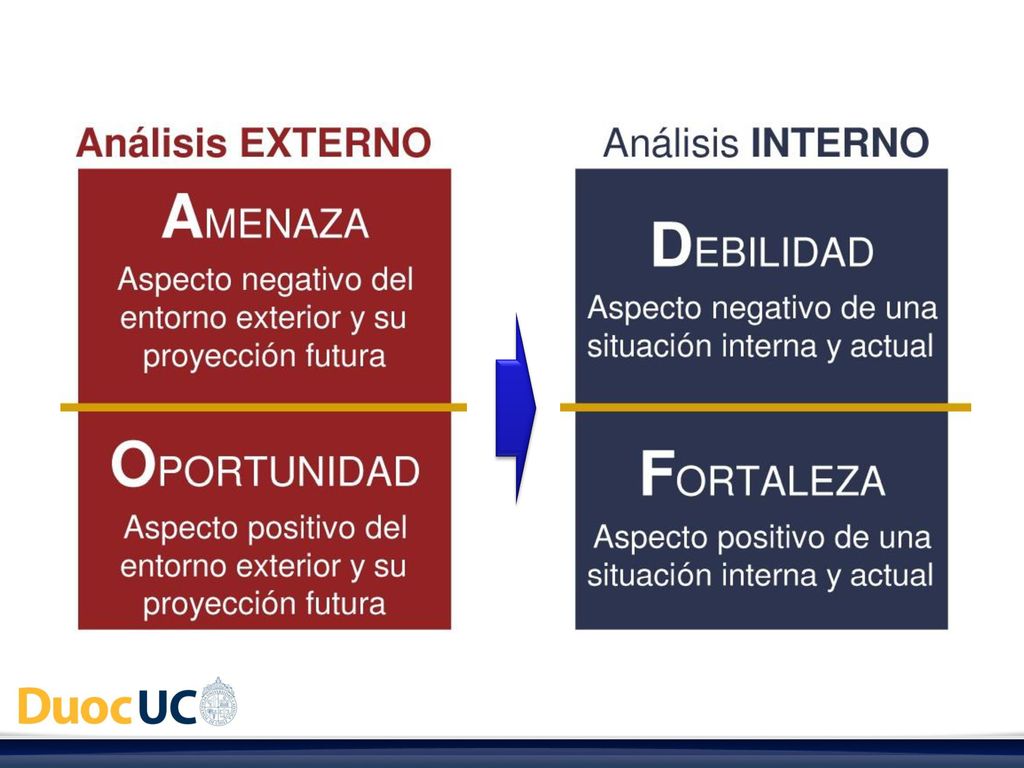 Análisis EXTERNO

AMENAZA

Aspecto negativo del entorno exterior y su proyección futura

OPORTUNIDAD

Aspecto positivo del entorno exterior y su proyección futura

Análisis INTERNO

DEBILIDAD

Aspecto negativo de una situación interna y actual

FORTALEZA

Aspecto positivo de una situación interna y actual

DuocUC